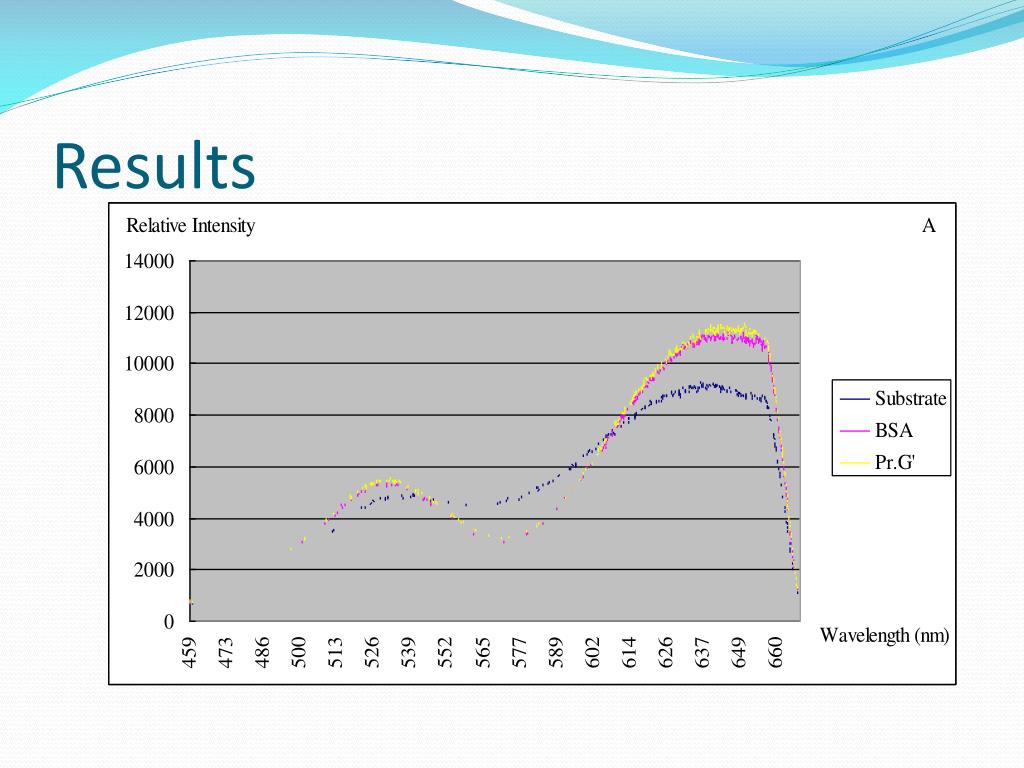 Results

Relative Intensity

A

14000
12000
10000
8000
6000
4000
2000
0

459
473
486
500
513
526
539
552
565
577
589
602
614
626
637
649
660

Wavelength (nm)

Substrate
BSA
Pr.G'